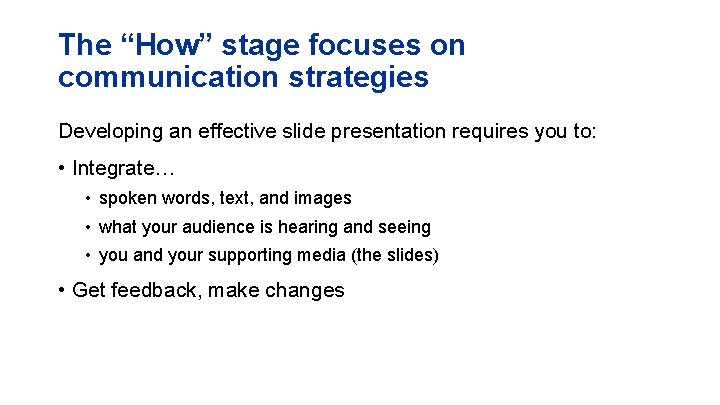 The “How” stage focuses on communication strategies

Developing an effective slide presentation requires you to:

• Integrate…
  • spoken words, text, and images
  • what your audience is hearing and seeing
  • you and your supporting media (the slides)
• Get feedback, make changes